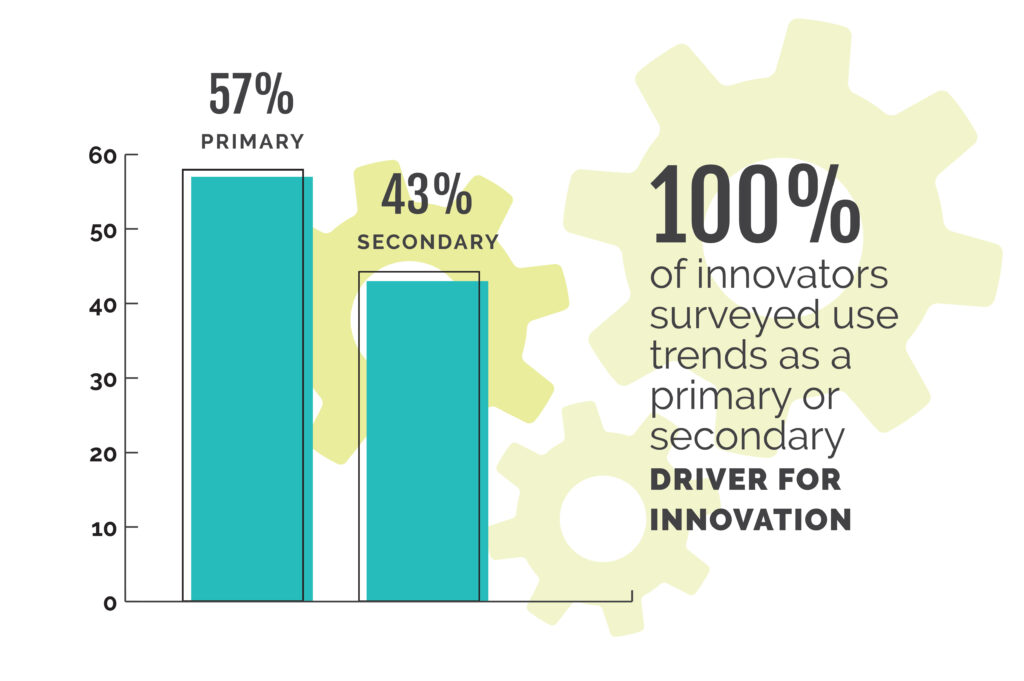 57%
PRIMARY

43%
SECONDARY

60
50
40
30
20
10
0

100%
of innovators surveyed use trends as a primary or secondary DRIVER FOR INNOVATION